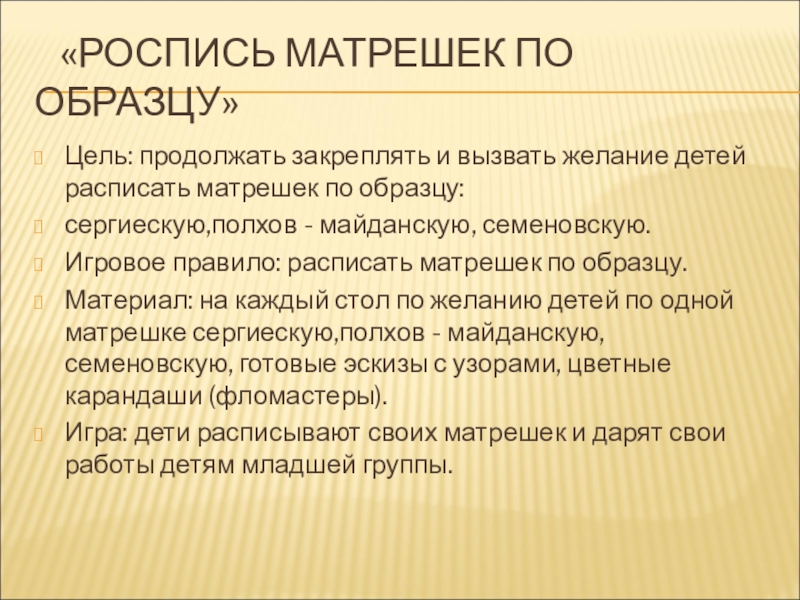 «РОСПИСЬ МАТРЕШЕК ПО ОБРАЗЦУ»

Цель: продолжать закреплять и вызвать желание детей расписать матрешек по образцу:

сергиескую,полхов - майданскую, семеновскую.

Игровое правило: расписать матрешек по образцу.

Материал: на каждый стол по желанию детей по одной матрешке сергиескую,полхов - майданскую, семеновскую, готовые эскизы с узорами, цветные карандаши (фломастеры).

Игра: дети расписывают своих матрешек и дарят свои работы детям младшей группы.